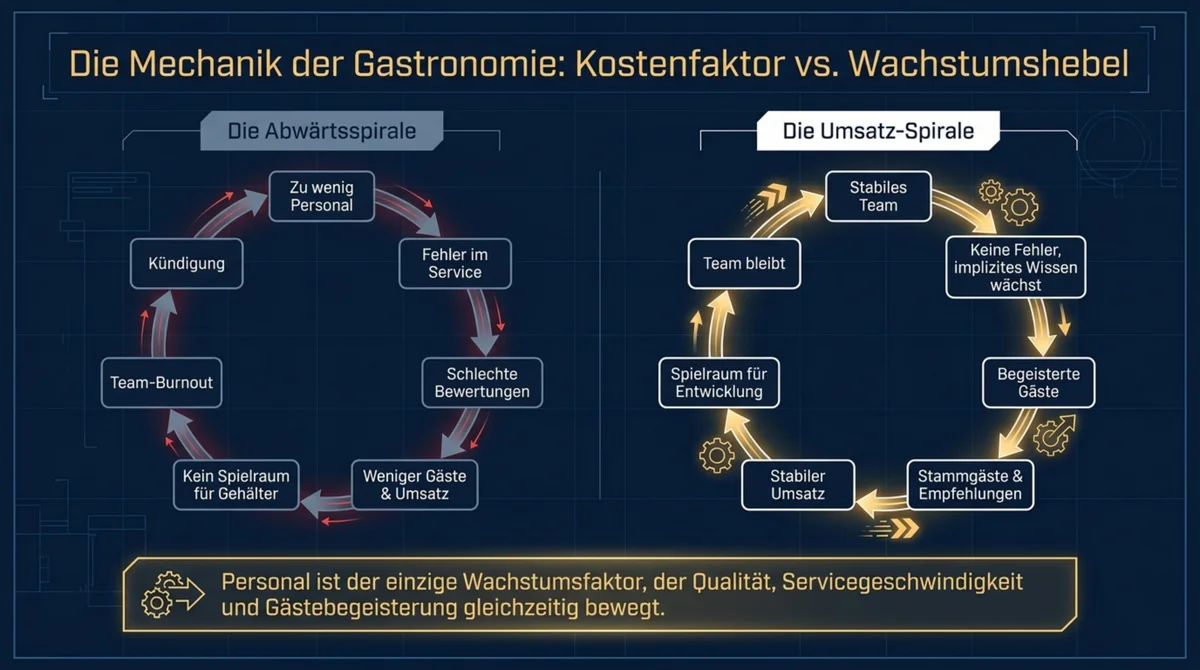 Die Mechanik der Gastronomie: Kostenfaktor vs. Wachstumshebel

Die Abwärtsspirale

Zu wenig Personal

Fehler im Service

Schlechte Bewertungen

Weniger Gäste & Umsatz

Kein Spielraum für Gehälter

Team-Burnout

Kündigung

Die Umsatz-Spirale

Stabiles Team

Keine Fehler, implizites Wissen wächst

Begeisterte Gäste

Stammgäste & Empfehlungen

Stabiler Umsatz

Spielraum für Entwicklung

Team bleibt

Personal ist der einzige Wachstumsfaktor, der Qualität, Servicegeschwindigkeit und Gästebegeisterung gleichzeitig bewegt.